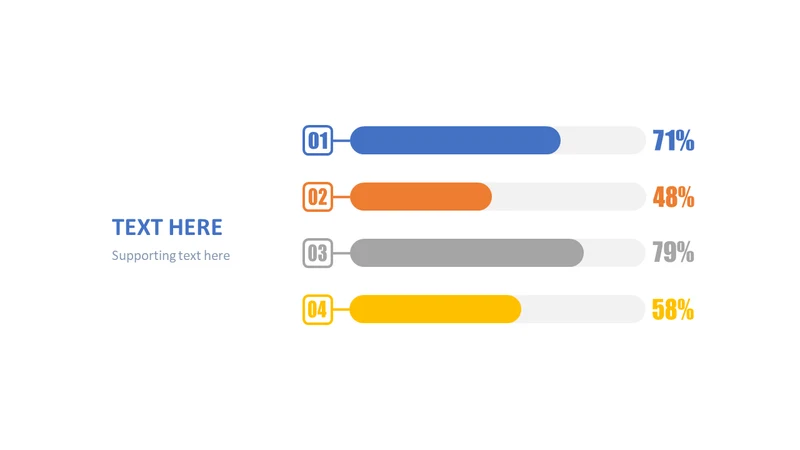 TEXT HERE

Supporting text here

01 71%

02 48%

03 79%

04 58%